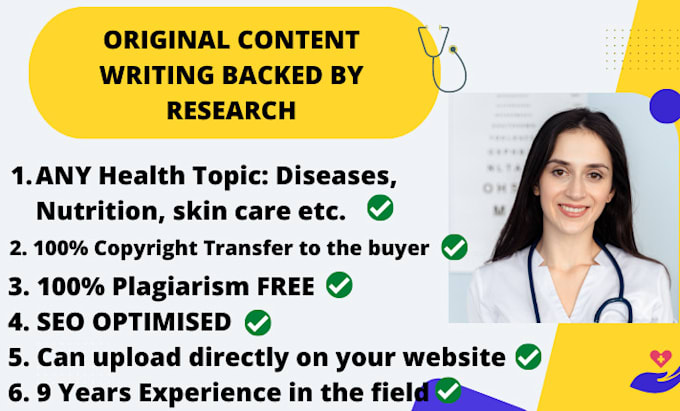 ORIGINAL CONTENT WRITING BACKED BY RESEARCH

1. ANY Health Topic: Diseases, Nutrition, skin care etc.

2. 100% Copyright Transfer to the buyer

3. 100% Plagiarism FREE

4. SEO OPTIMISED

5. Can upload directly on your website

6. 9 Years Experience in the field